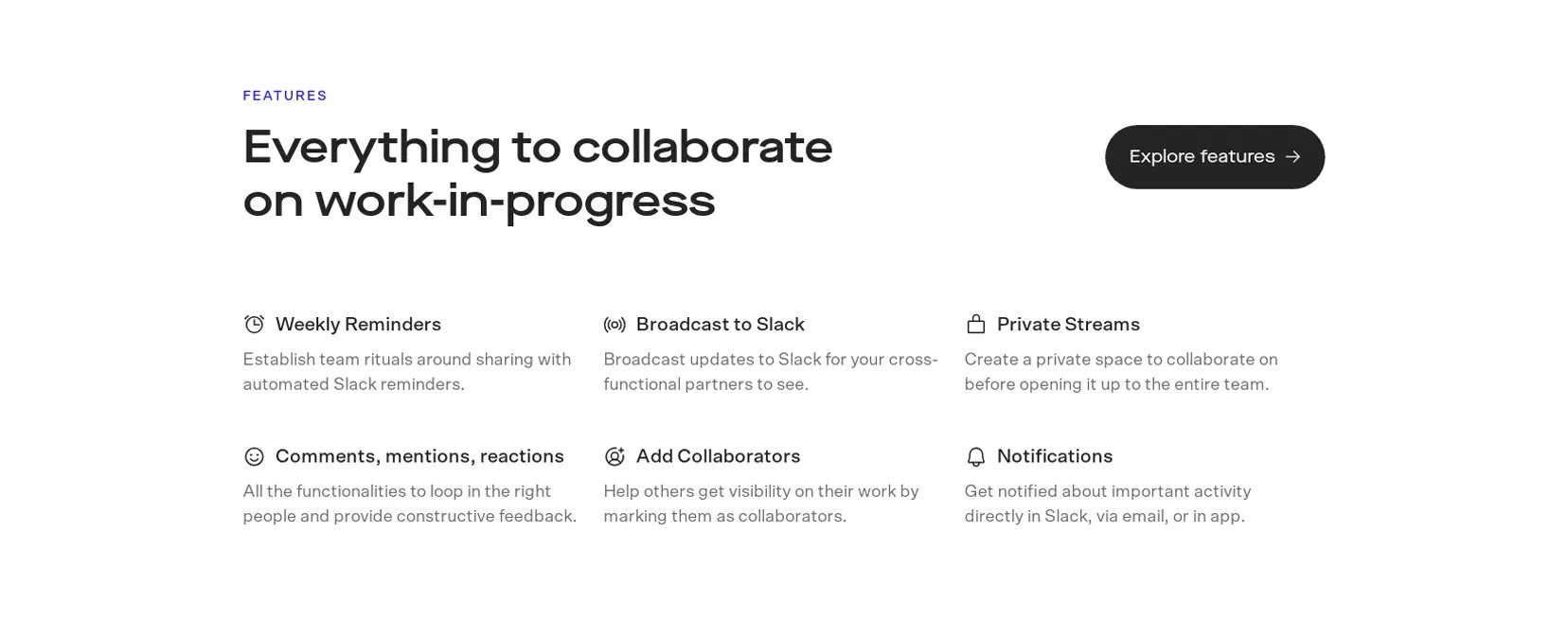 FEATURES

Everything to collaborate on work-in-progress

Explore features →

Weekly Reminders

Establish team rituals around sharing with automated Slack reminders.

Comments, mentions, reactions

All the functionalities to loop in the right people and provide constructive feedback.

Broadcast to Slack

Broadcast updates to Slack for your cross-functional partners to see.

Add Collaborators

Help others get visibility on their work by marking them as collaborators.

Private Streams

Create a private space to collaborate on before opening it up to the entire team.

Notifications

Get notified about important activity directly in Slack, via email, or in app.